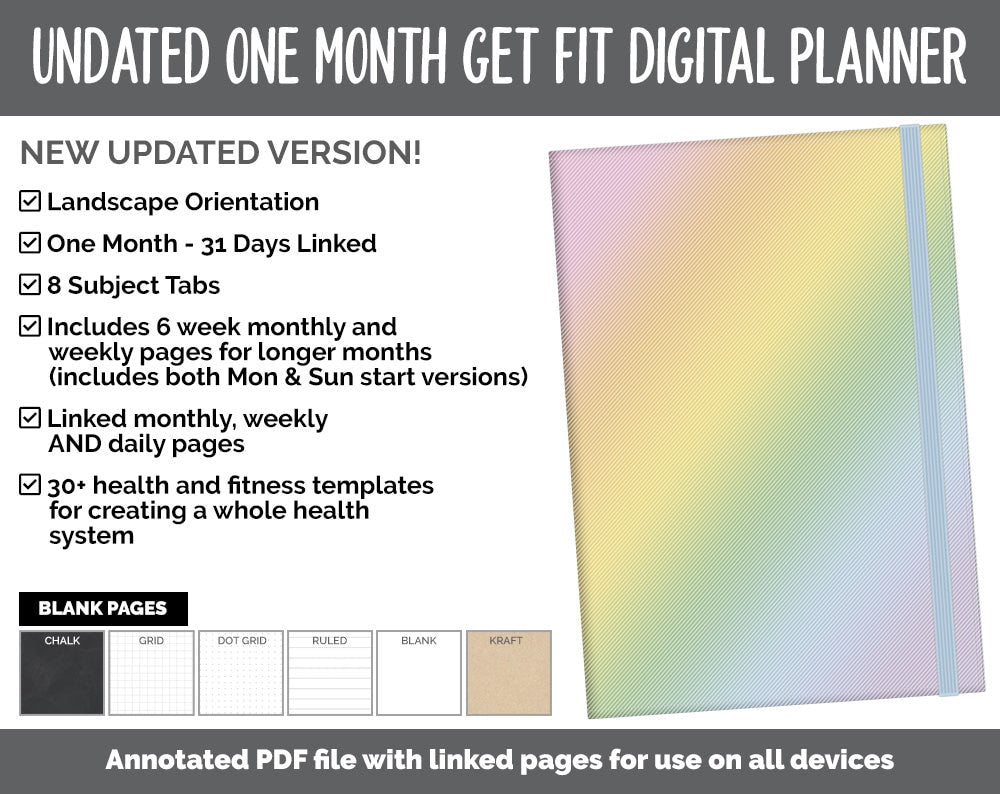 UNDATED ONE MONTH GET FIT DIGITAL PLANNER

NEW UPDATED VERSION!

☑ Landscape Orientation

☑ One Month - 31 Days Linked

☑ 8 Subject Tabs

☑ Includes 6 week monthly and weekly pages for longer months (includes both Mon & Sun start versions)

☑ Linked monthly, weekly AND daily pages

☑ 30+ health and fitness templates for creating a whole health system

BLANK PAGES

CHALK

GRID

DOT GRID

RULED

BLANK

KRAFT

Annotated PDF file with linked pages for use on all devices